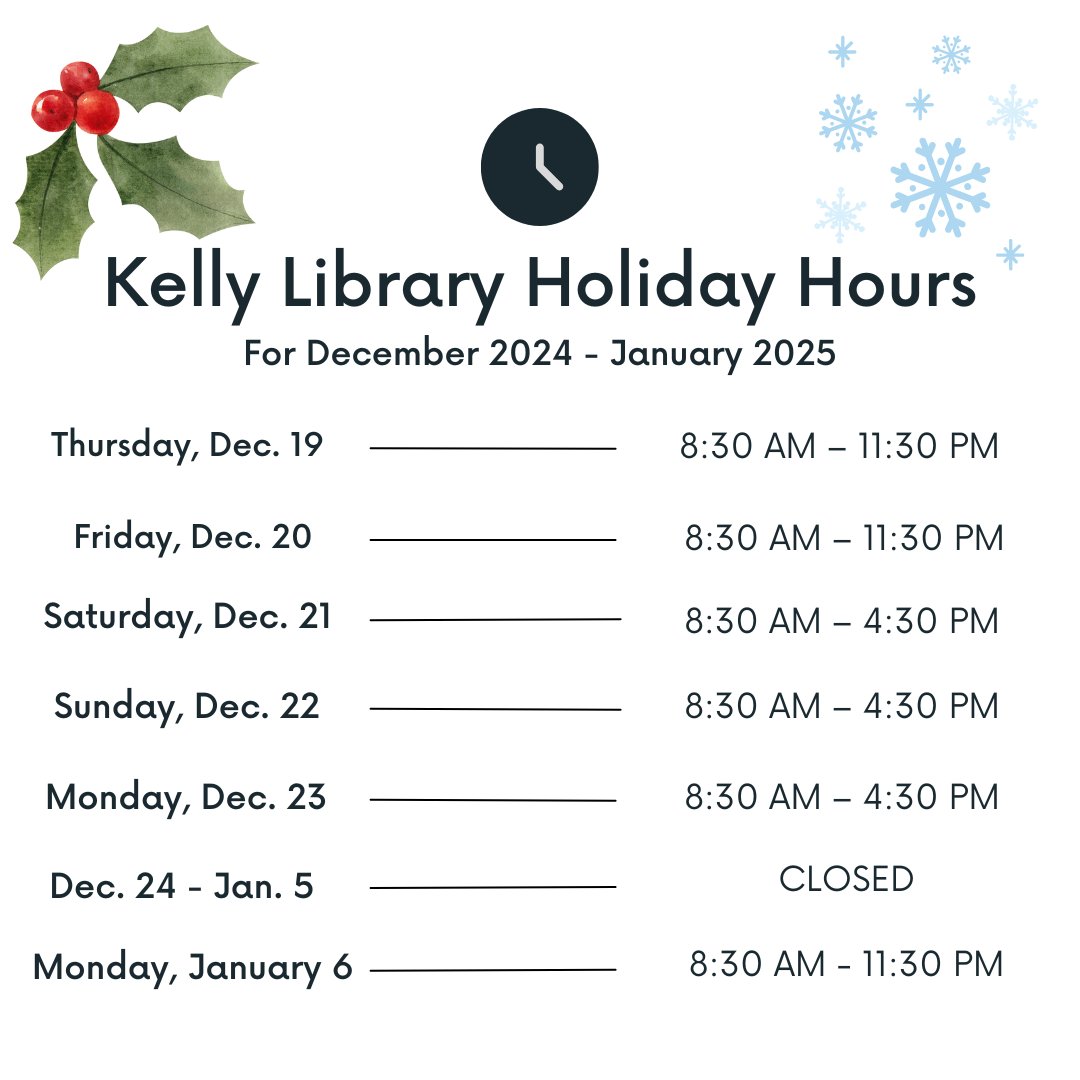 Kelly Library Holiday Hours

For December 2024 - January 2025

Thursday, Dec. 19 8:30 AM – 11:30 PM

Friday, Dec. 20 8:30 AM – 11:30 PM

Saturday, Dec. 21 8:30 AM – 4:30 PM

Sunday, Dec. 22 8:30 AM – 4:30 PM

Monday, Dec. 23 8:30 AM – 4:30 PM

Dec. 24 - Jan. 5 CLOSED

Monday, January 6 8:30 AM - 11:30 PM